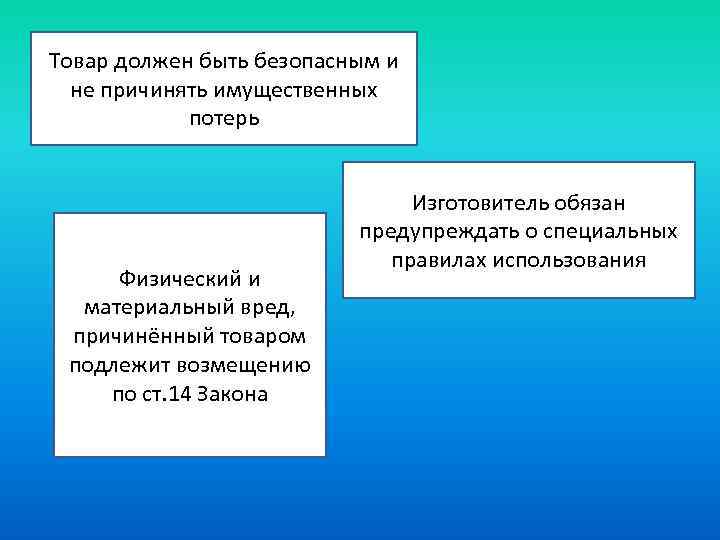 Товар должен быть безопасным и не причинять имущественных потерь

Изготовитель обязан предупреждать о специальных правилах использования

Физический и материальный вред, причинённый товаром подлежит возмещению по ст.14 Закона